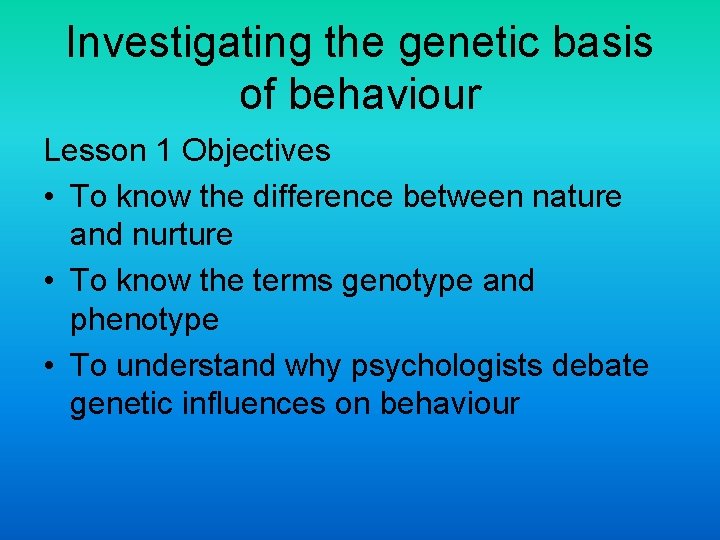 Investigating the genetic basis of behaviour

Lesson 1 Objectives

• To know the difference between nature and nurture
• To know the terms genotype and phenotype
• To understand why psychologists debate genetic influences on behaviour